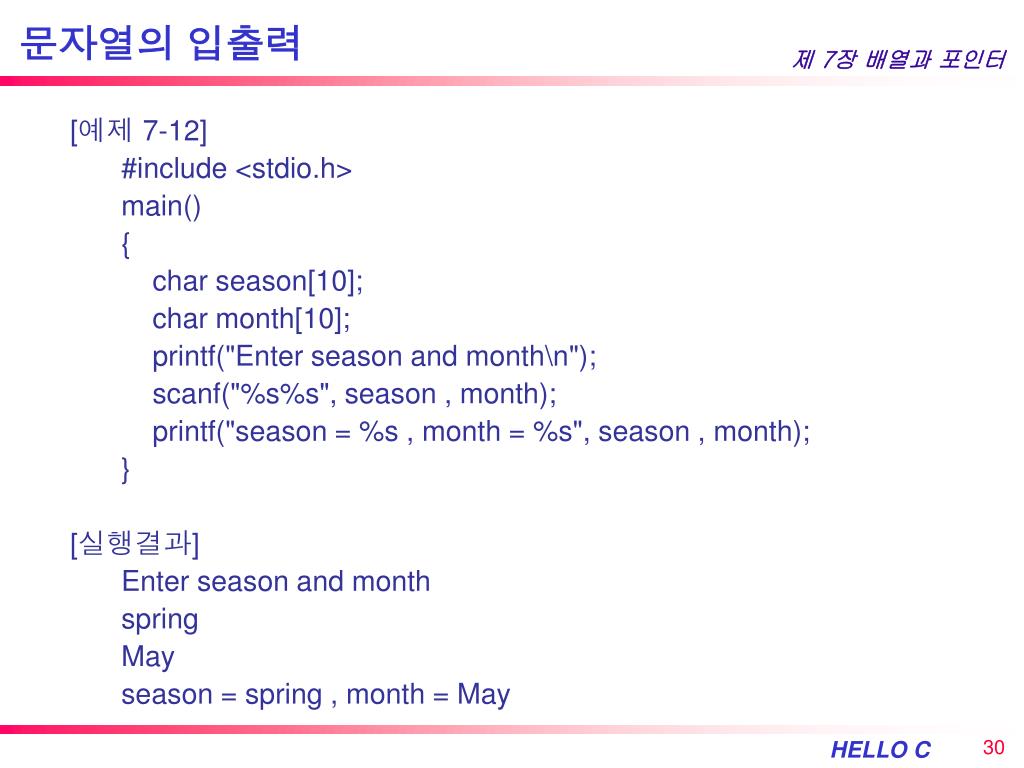 문자열의 입출력

제 7장 배열과 포인터

[예제 7-12]
#include <stdio.h>
main()
{
char season[10];
char month[10];
printf("Enter season and month\n");
scanf("%s%s", season , month);
printf("season = %s , month = %s", season , month);
}

[실행결과]
Enter season and month
spring
May
season = spring , month = May

HELLO C

30